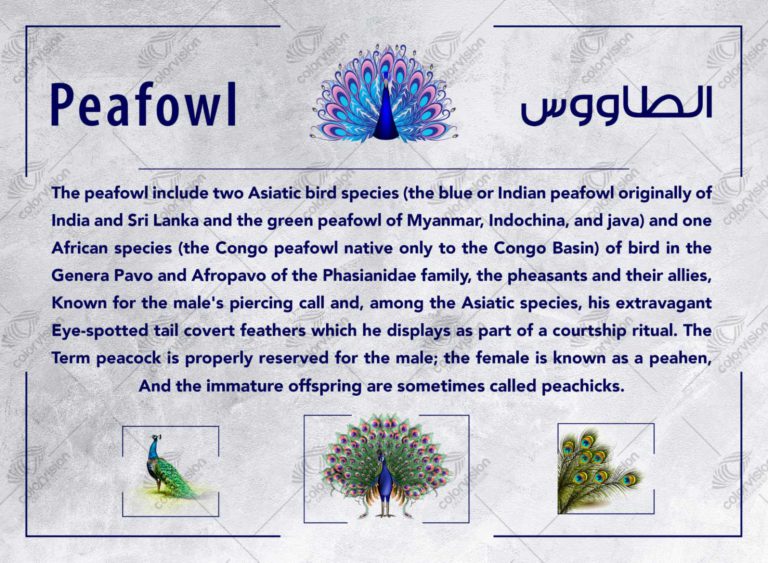 Peafowl

الطاووس

The peafowl include two Asiatic bird species (the blue or Indian peafowl originally of India and Sri Lanka and the green peafowl of Myanmar, Indochina, and java) and one African species (the Congo peafowl native only to the Congo Basin) of bird in the Genera Pavo and Afropavo of the Phasianidae family, the pheasants and their allies, Known for the male's piercing call and, among the Asiatic species, his extravagant Eye-spotted tail covert feathers which he displays as part of a courtship ritual. The Term peacock is properly reserved for the male; the female is known as a peahen, And the immature offspring are sometimes called peachicks.

colorvision